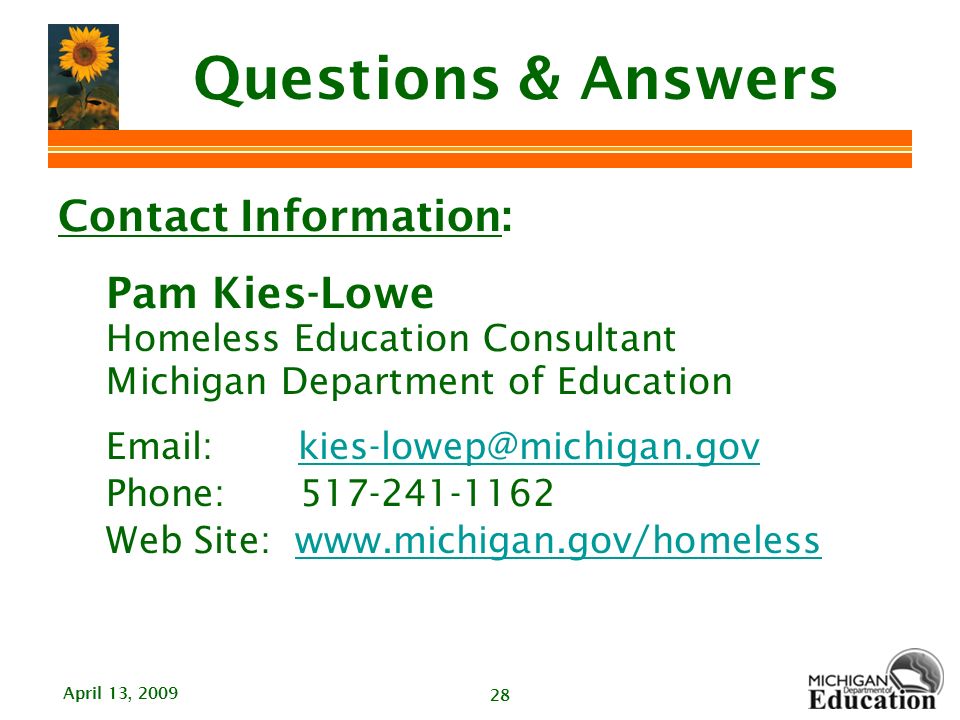 Questions & Answers

Contact Information:

Pam Kies-Lowe
Homeless Education Consultant
Michigan Department of Education

Email: kies-lowep@michigan.gov
Phone: 517-241-1162
Web Site: www.michigan.gov/homeless

April 13, 2009

28

MICHIGAN Department of Education